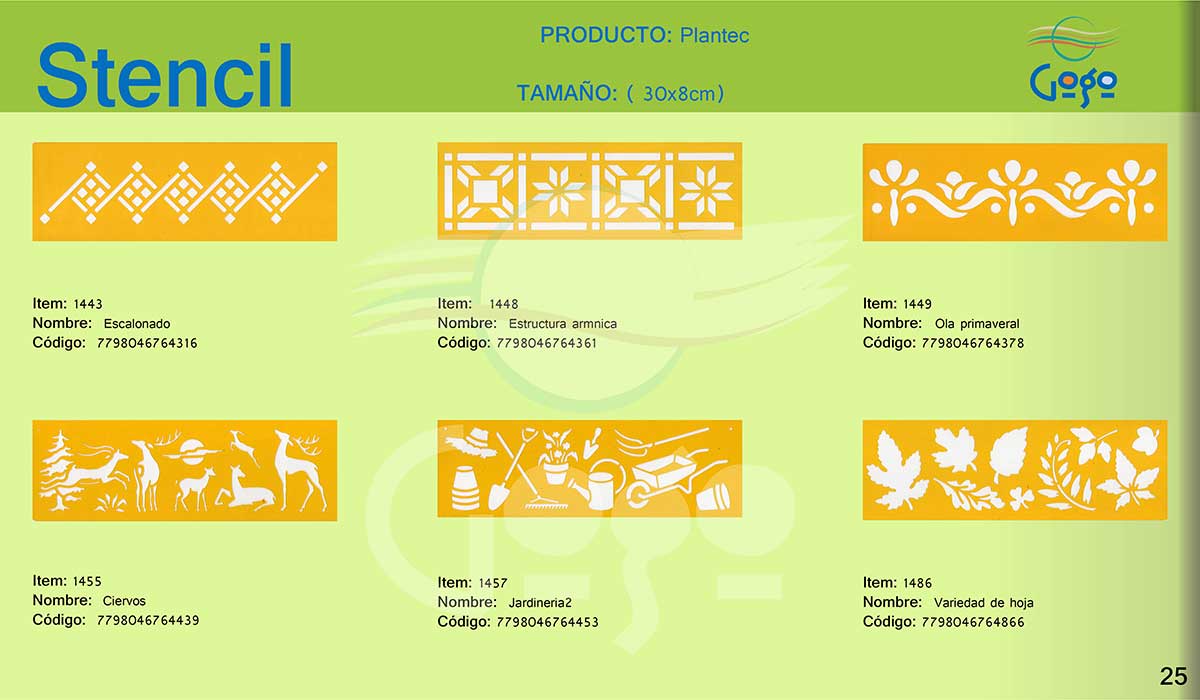 Stencil

PRODUCTO: Plantec

TAMAÑO: ( 30x8cm)

Gogo

Item: 1443
Nombre: Escalonado
Código: 7798046764316

Item: 1448
Nombre: Estructura armnica
Código: 7798046764361

Item: 1449
Nombre: Ola primaveral
Código: 7798046764378

Item: 1455
Nombre: Ciervos
Código: 7798046764439

Item: 1457
Nombre: Jardineria2
Código: 7798046764453

Item: 1486
Nombre: Variedad de hoja
Código: 7798046764866

25